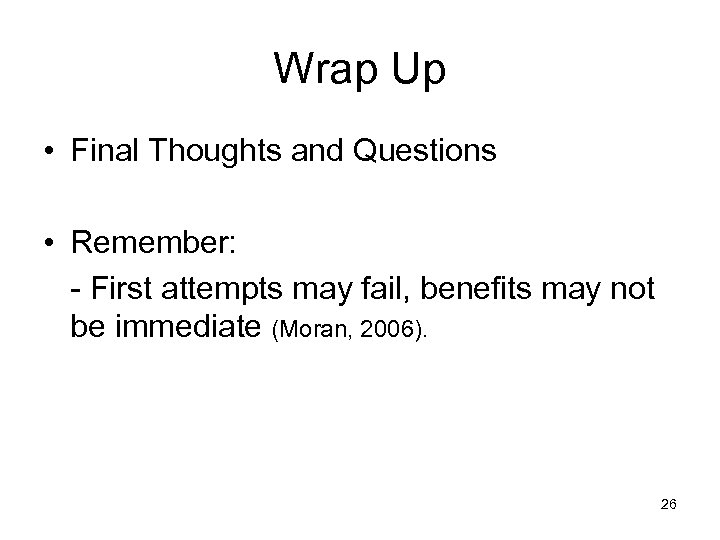 Wrap Up

• Final Thoughts and Questions

• Remember:
- First attempts may fail, benefits may not be immediate (Moran, 2006).

26